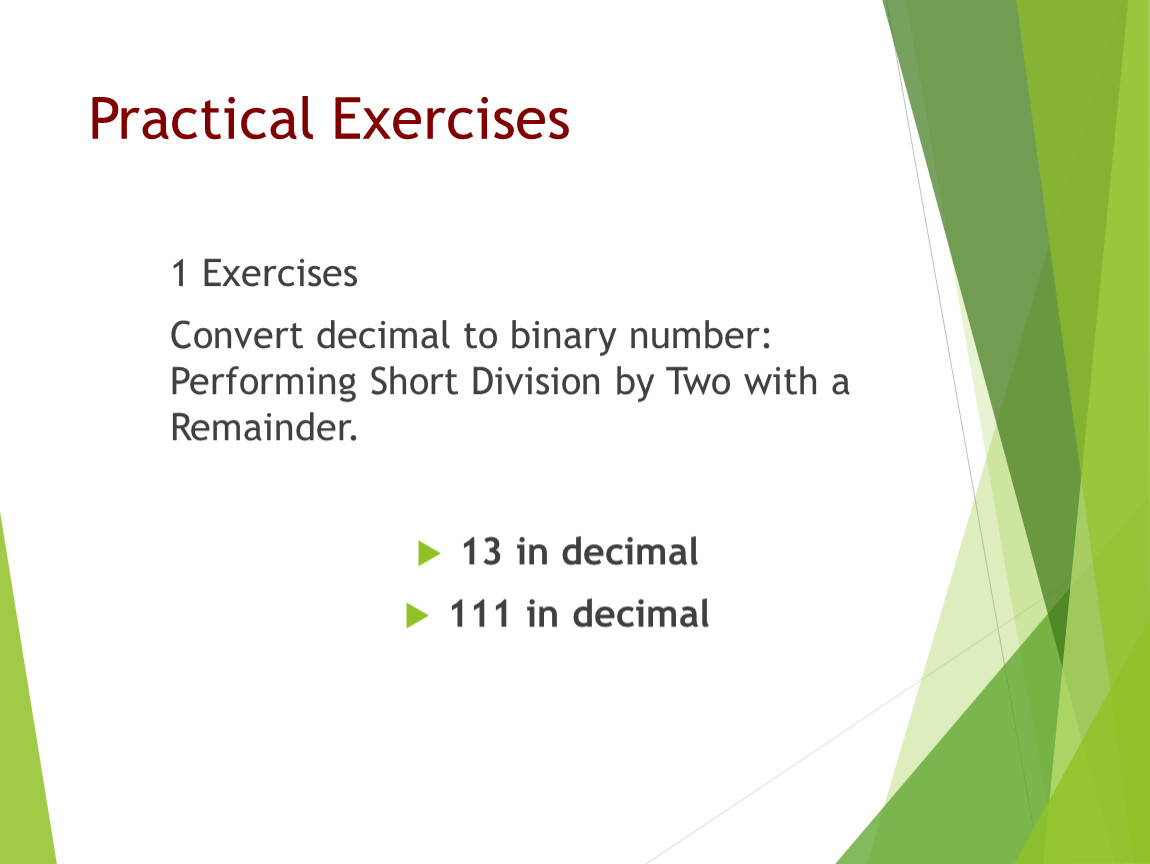 Practical Exercises

1 Exercises

Convert decimal to binary number: Performing Short Division by Two with a Remainder.

13 in decimal

111 in decimal